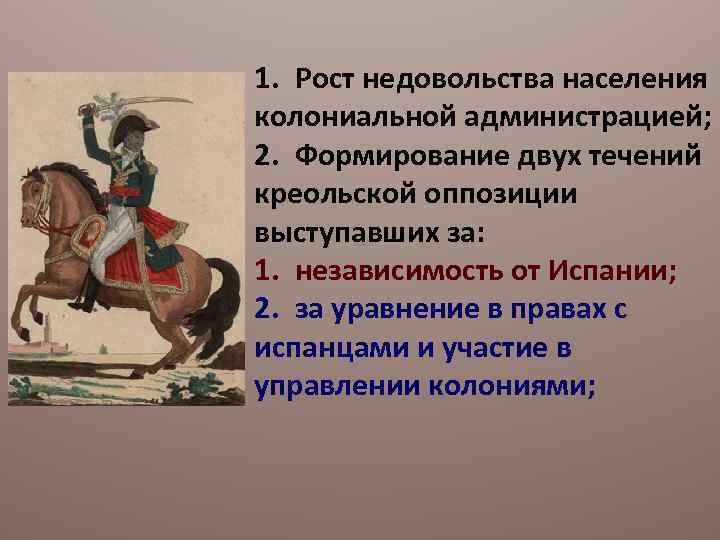 1. Рост недовольства населения колониальной администрацией;
2. Формирование двух течений креольской оппозиции выступавших за:
1. независимость от Испании;
2. за уравнение в правах с испанцами и участие в управлении колониями;